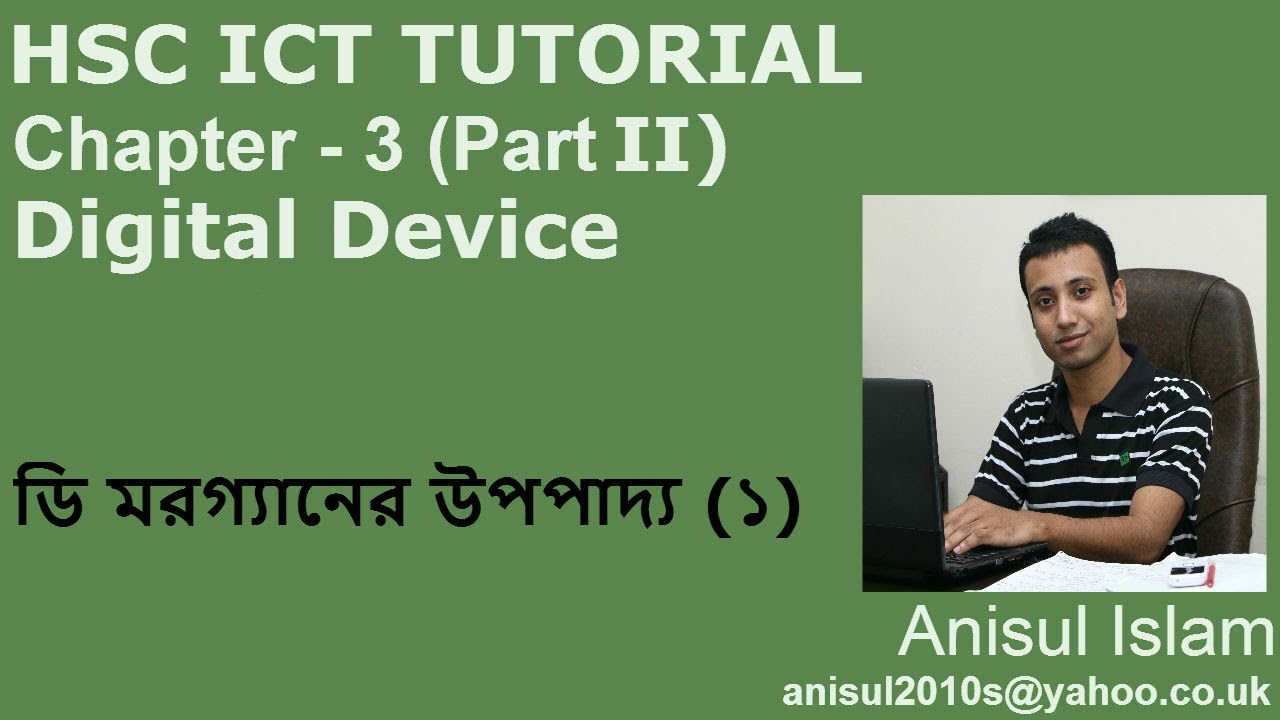 HSC ICT TUTORIAL
Chapter - 3 (Part II)
Digital Device

ডি মরগ্যানের উপপাদ্য (১)

Anisul Islam
anisul2010s@yahoo.co.uk